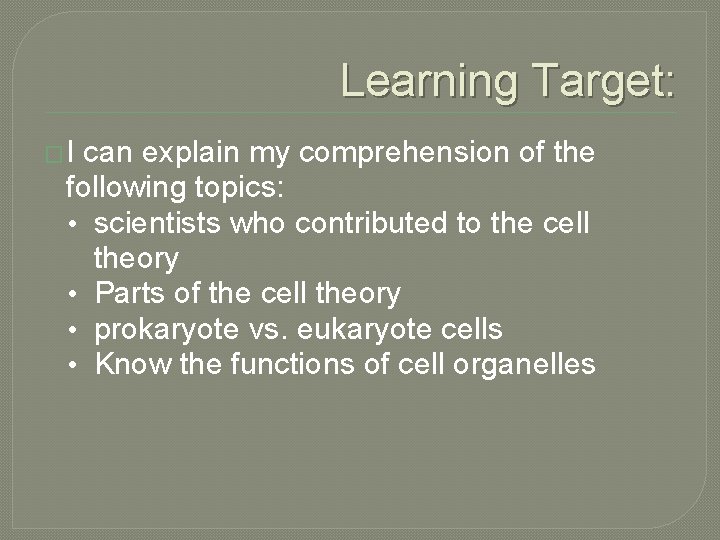 Learning Target:

I can explain my comprehension of the following topics:
• scientists who contributed to the cell theory
• Parts of the cell theory
• prokaryote vs. eukaryote cells
• Know the functions of cell organelles